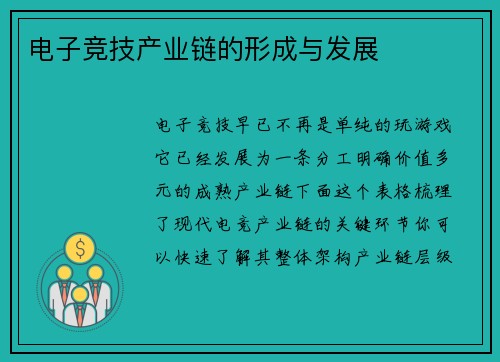 电子竞技产业链的形成与发展

电子竞技早已不再是单纯的玩游戏它已经发展为一条分工明确价值多元的成熟产业链下面这个表格梳理了现代电竞产业链的关键环节你可以快速了解其整体架构产业链层级

$